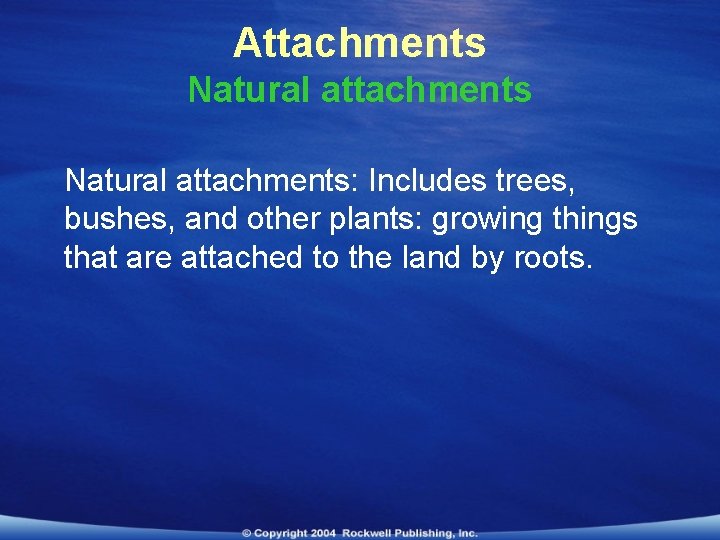 Attachments
Natural attachments

Natural attachments: Includes trees, bushes, and other plants: growing things that are attached to the land by roots.

© Copyright 2004 Rockwell Publishing, Inc.